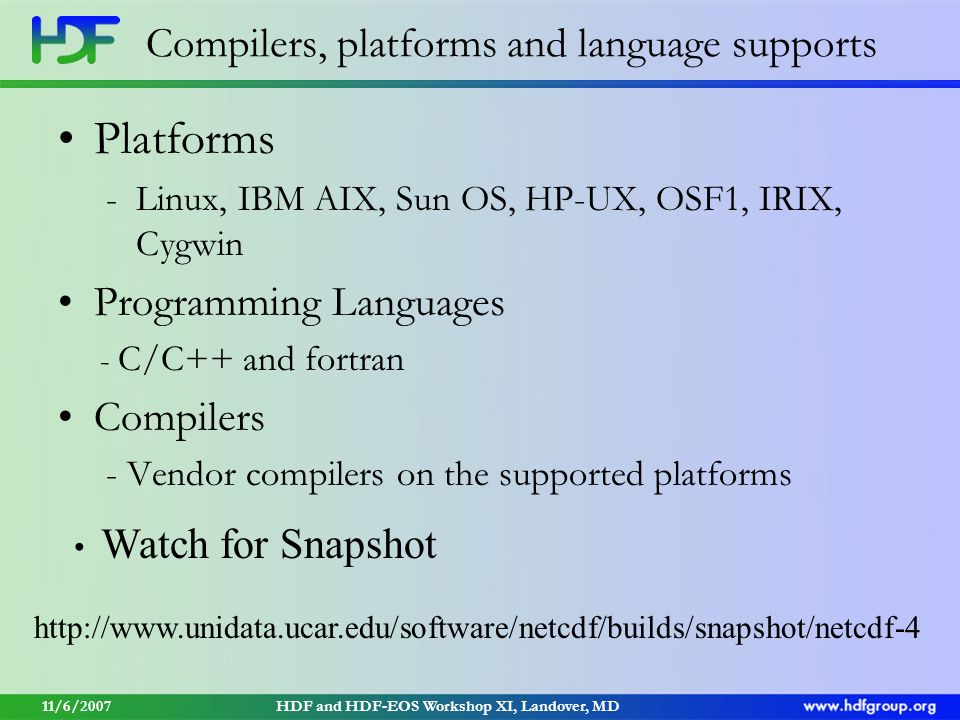 HDF Compilers, platforms and language supports

• Platforms

- Linux, IBM AIX, Sun OS, HP-UX, OSF1, IRIX, Cygwin

• Programming Languages

- C/C++ and fortran

• Compilers

- Vendor compilers on the supported platforms

• Watch for Snapshot

http://www.unidata.ucar.edu/software/netcdf/builds/snapshot/netcdf-4

11/6/2007 HDF and HDF-EOS Workshop XI, Landover, MD www.hdfgroup.org